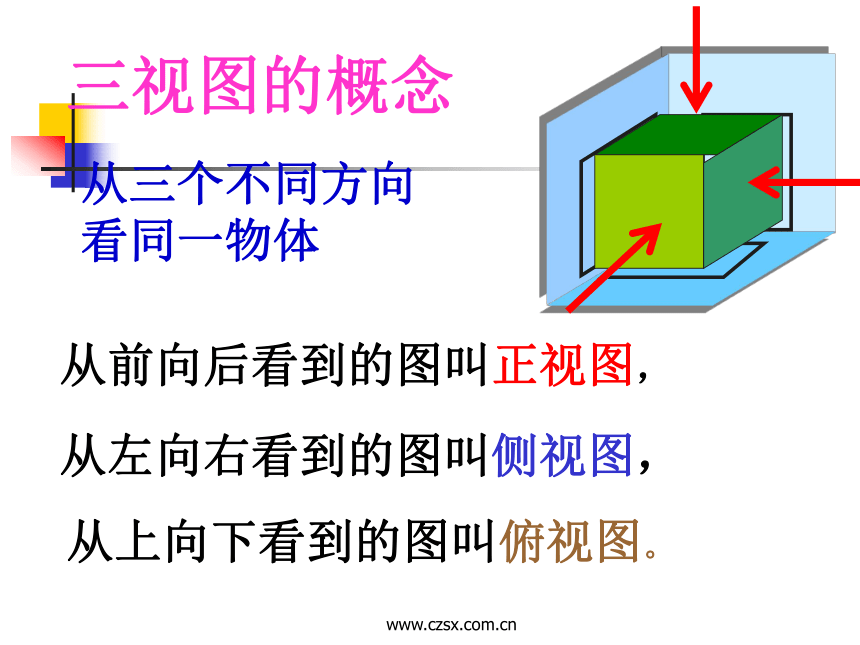 三视图的概念

从三个不同方向看同一物体

从前向后看到的图叫正视图，

从左向右看到的图叫侧视图，

从上向下看到的图叫俯视图。

www.czsx.com.cn